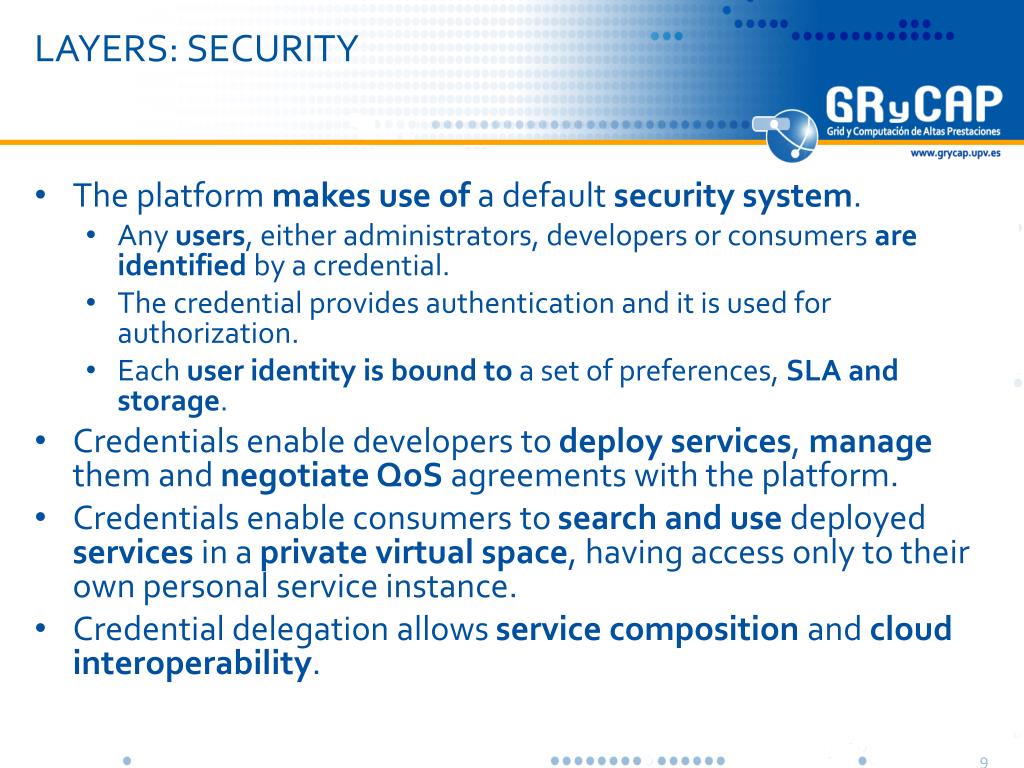 LAYERS: SECURITY

GRyCAP
Grid y Computación de Altas Prestaciones
www.grycap.upv.es

• The platform makes use of a default security system.
  • Any users, either administrators, developers or consumers are identified by a credential.
  • The credential provides authentication and it is used for authorization.
  • Each user identity is bound to a set of preferences, SLA and storage.
• Credentials enable developers to deploy services, manage them and negotiate QoS agreements with the platform.
• Credentials enable consumers to search and use deployed services in a private virtual space, having access only to their own personal service instance.
• Credential delegation allows service composition and cloud interoperability.

9